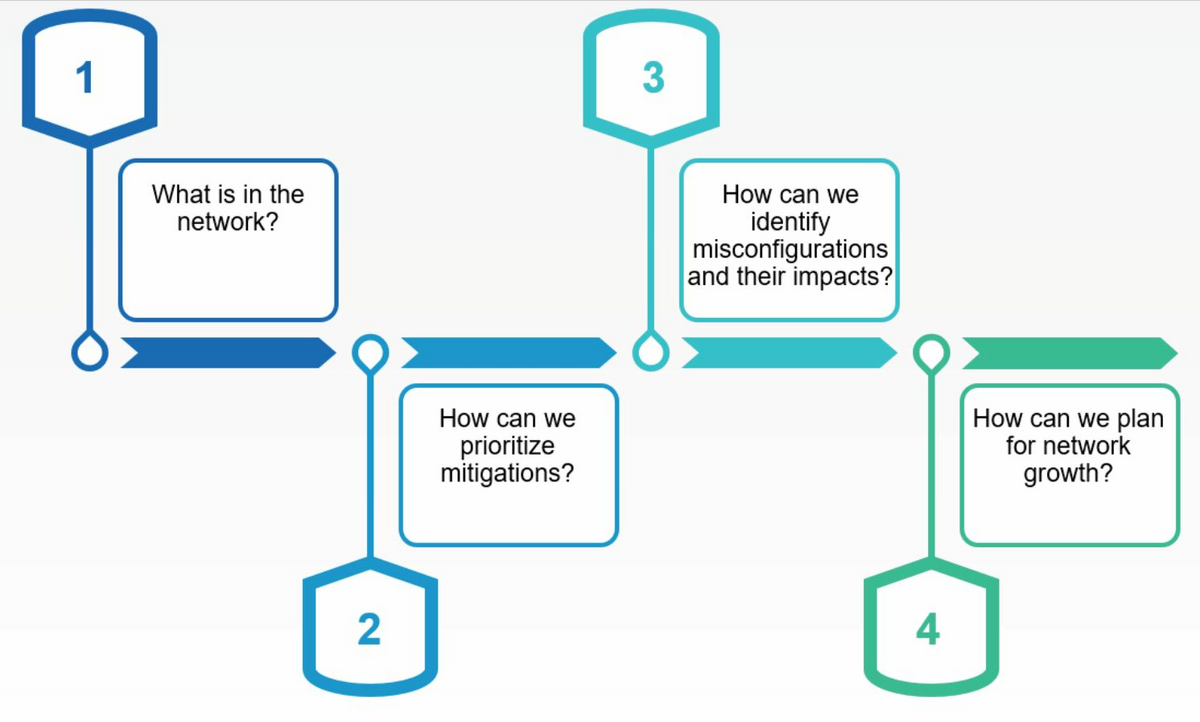 1

What is in the network?

2

How can we prioritize mitigations?

3

How can we identify misconfigurations and their impacts?

4

How can we plan for network growth?